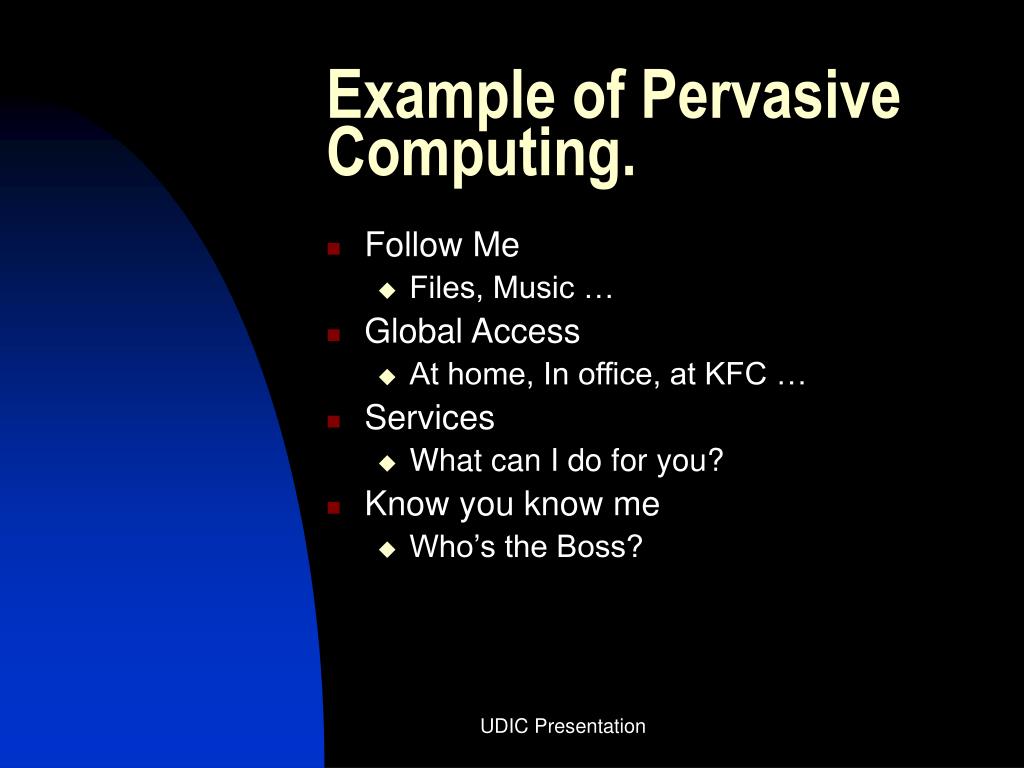 Example of Pervasive Computing.

- Follow Me
  - Files, Music …
- Global Access
  - At home, In office, at KFC …
- Services
  - What can I do for you?
- Know you know me
  - Who’s the Boss?

UDIC Presentation